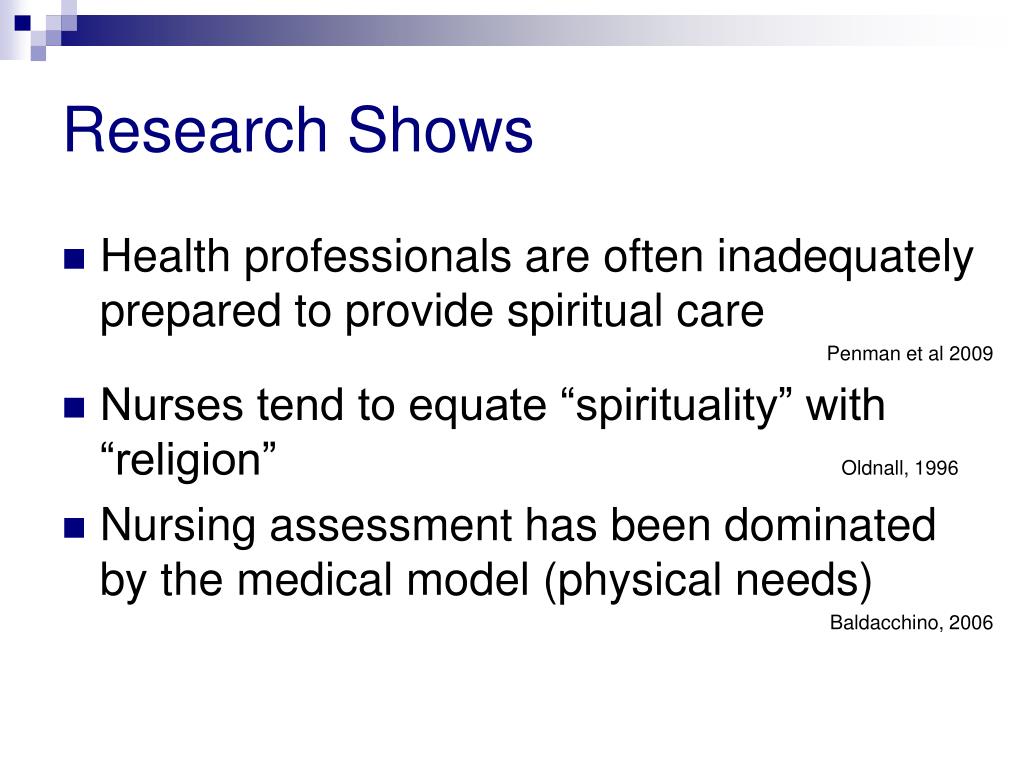 Research Shows

Health professionals are often inadequately prepared to provide spiritual care

Penman et al 2009

Nurses tend to equate “spirituality” with “religion”

Oldnall, 1996

Nursing assessment has been dominated by the medical model (physical needs)

Baldacchino, 2006